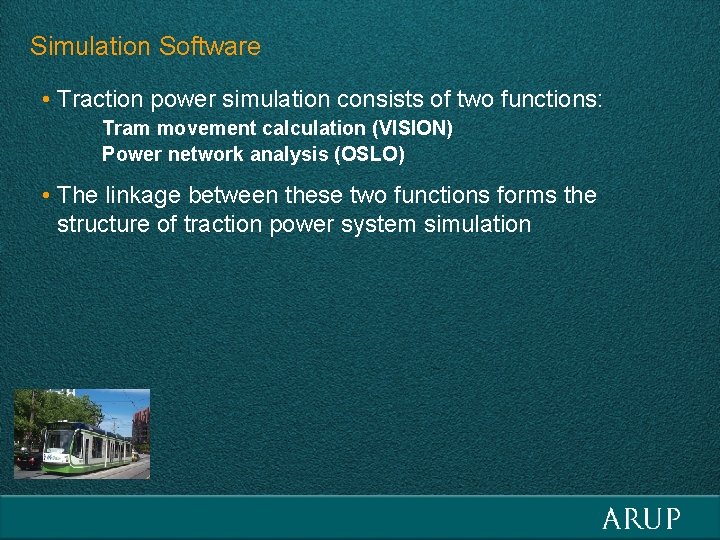 Simulation Software

• Traction power simulation consists of two functions:

Tram movement calculation (VISION)
Power network analysis (OSLO)

• The linkage between these two functions forms the structure of traction power system simulation

ARUP